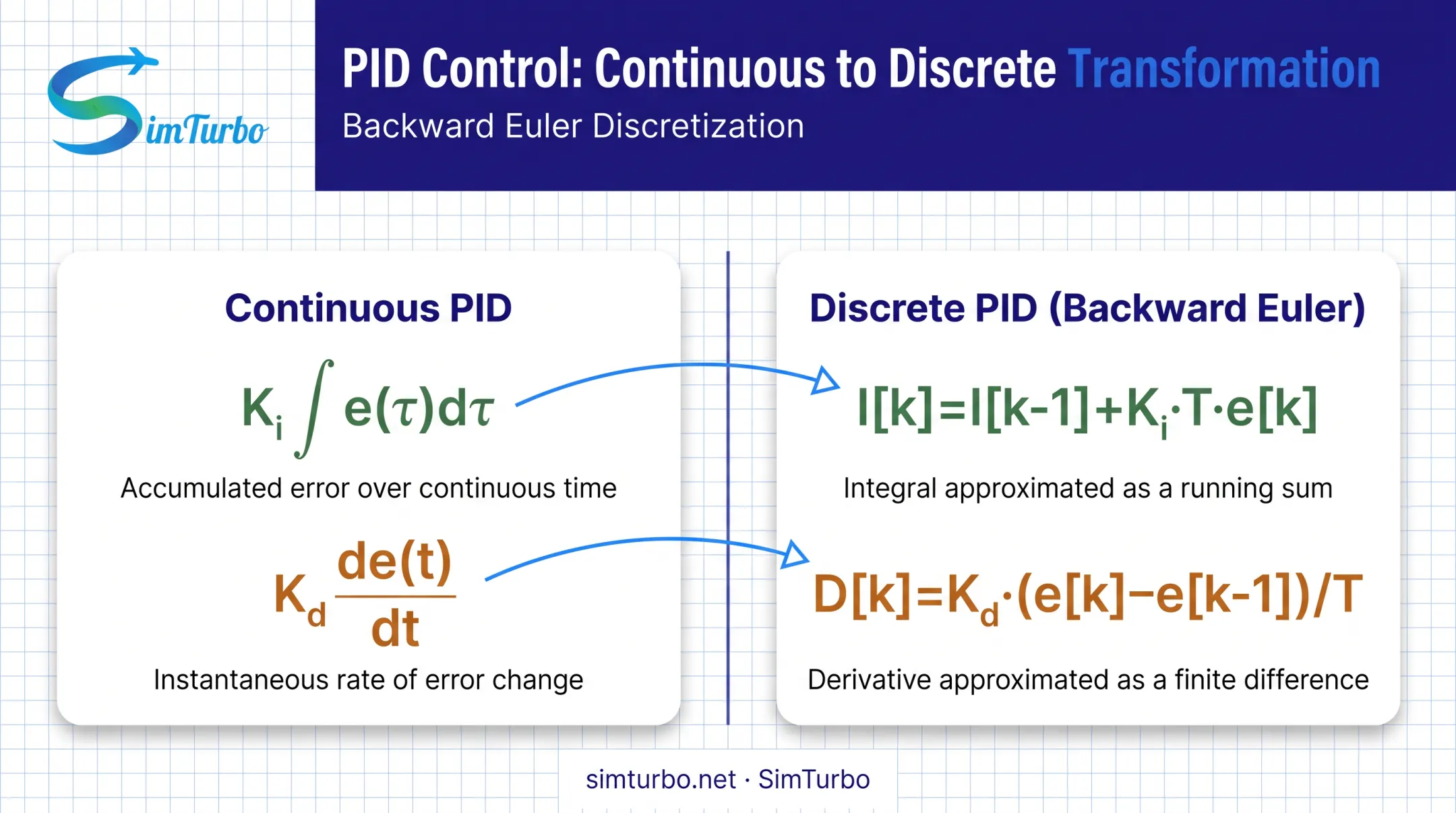 SimTurbo

PID Control: Continuous to Discrete Transformation

Backward Euler Discretization

Continuous PID

$K_i \int e(\tau)d\tau$

Accumulated error over continuous time

$K_d \frac{de(t)}{dt}$

Instantaneous rate of error change

Discrete PID (Backward Euler)

$I[k]=I[k-1]+K_i \cdot T \cdot e[k]$

Integral approximated as a running sum

$D[k]=K_d \cdot (e[k]-e[k-1])/T$

Derivative approximated as a finite difference

simturbo.net · SimTurbo